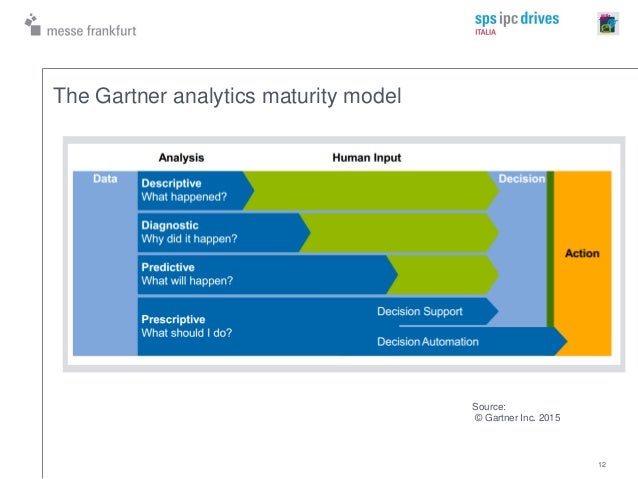 messe frankfurt

sps ipc drives
ITALIA

The Gartner analytics maturity model

Analysis

Human Input

Data

Descriptive
What happened?

Diagnostic
Why did it happen?

Predictive
What will happen?

Prescriptive
What should I do?

Decision Support

Decision Automation

Decision

Action

Source:
© Gartner Inc. 2015

12